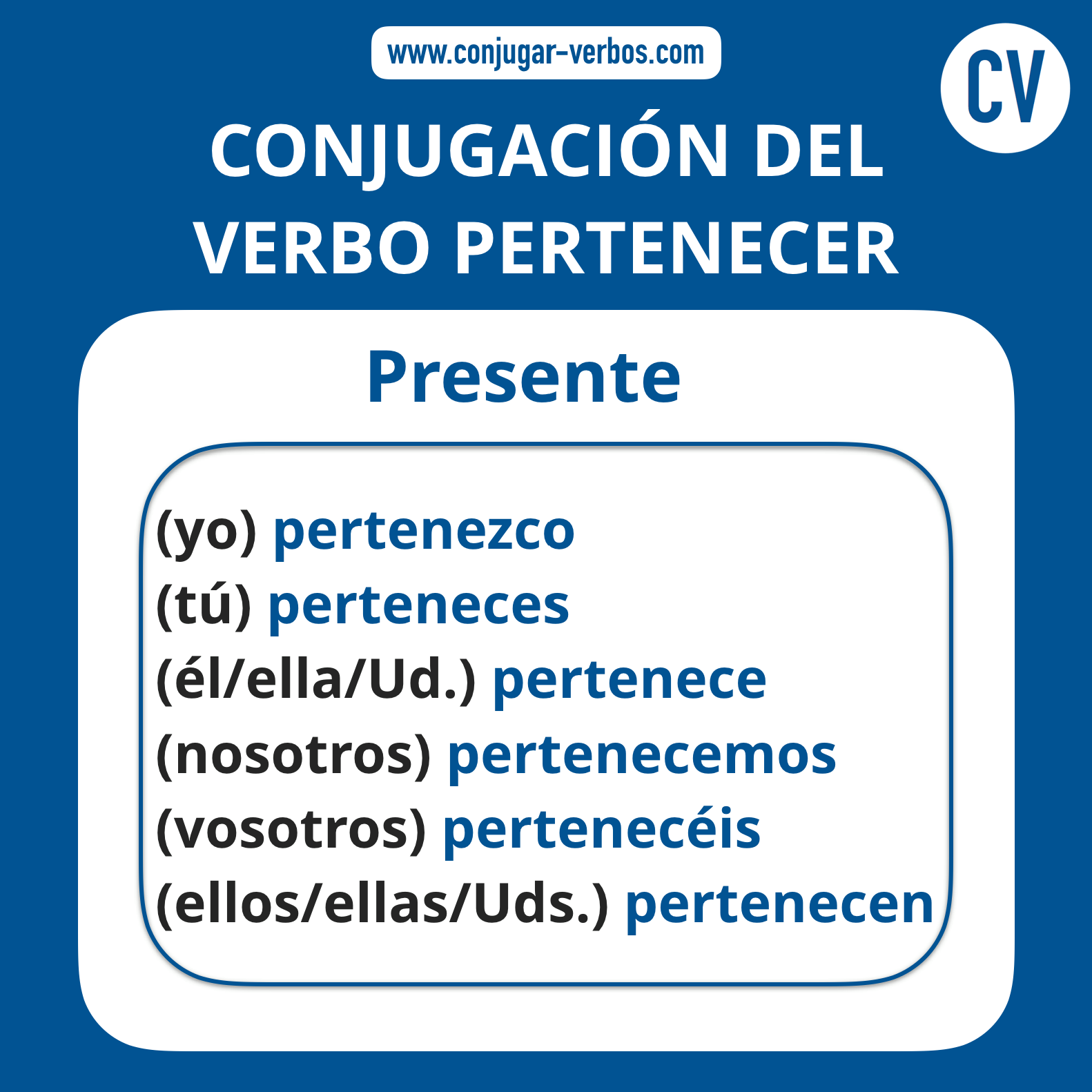 www.conjugar-verbos.com

CV

CONJUGACIÓN DEL VERBO PERTENECER

Presente

(yo) pertenezco
(tú) perteneces
(él/ella/Ud.) pertenece
(nosotros) pertenecemos
(vosotros) pertenecéis
(ellos/ellas/Uds.) pertenecen